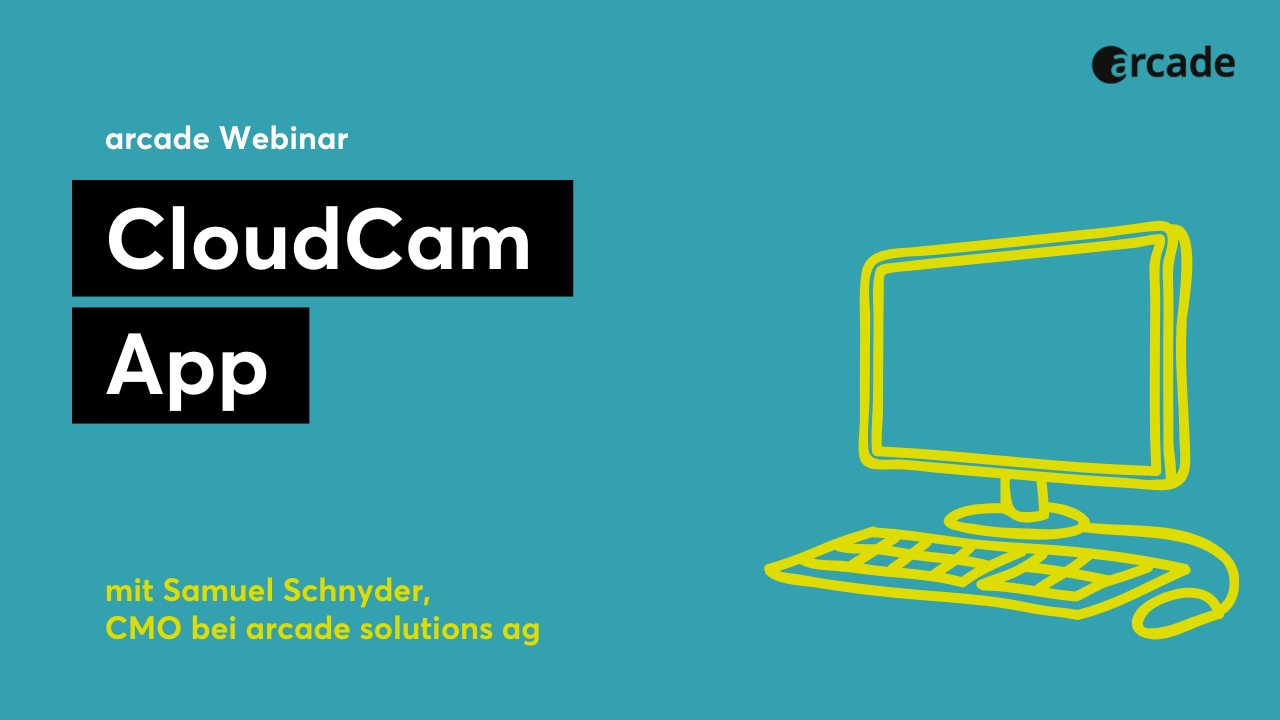 arcade

arcade Webinar

CloudCam

App

mit Samuel Schnyder,
CMO bei arcade solutions ag